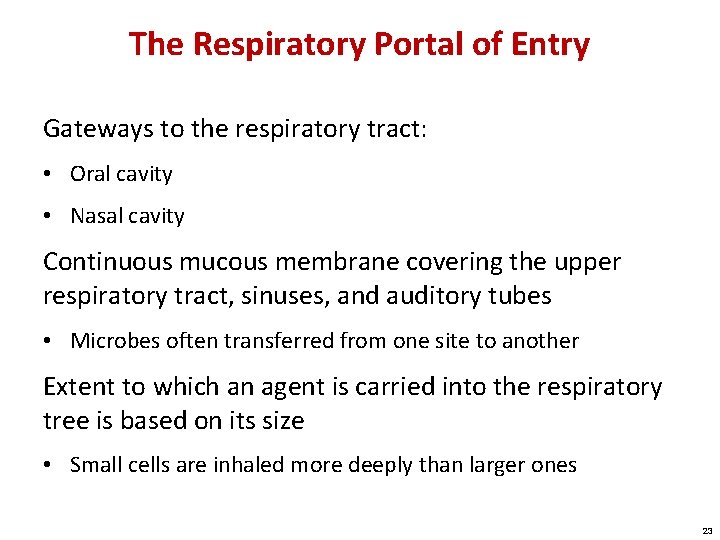 The Respiratory Portal of Entry

Gateways to the respiratory tract:

• Oral cavity

• Nasal cavity

Continuous mucous membrane covering the upper respiratory tract, sinuses, and auditory tubes

• Microbes often transferred from one site to another

Extent to which an agent is carried into the respiratory tree is based on its size

• Small cells are inhaled more deeply than larger ones

23